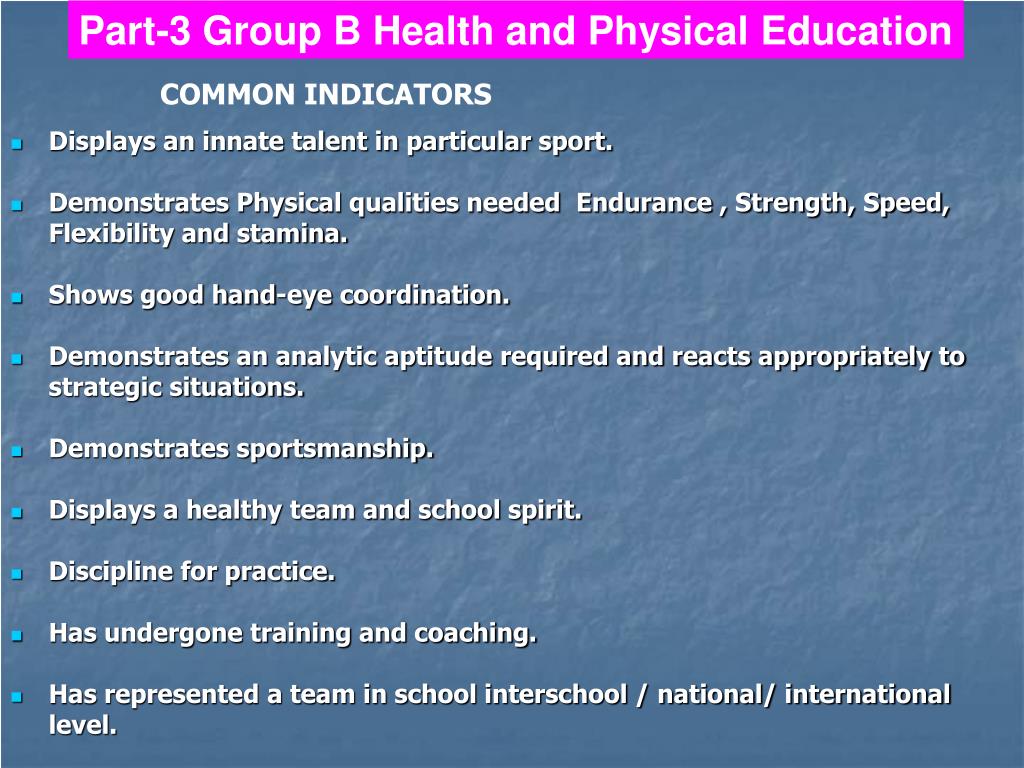 Part-3 Group B Health and Physical Education

COMMON INDICATORS

Displays an innate talent in particular sport.

Demonstrates Physical qualities needed Endurance , Strength, Speed, Flexibility and stamina.

Shows good hand-eye coordination.

Demonstrates an analytic aptitude required and reacts appropriately to strategic situations.

Demonstrates sportsmanship.

Displays a healthy team and school spirit.

Discipline for practice.

Has undergone training and coaching.

Has represented a team in school interschool / national/ international level.